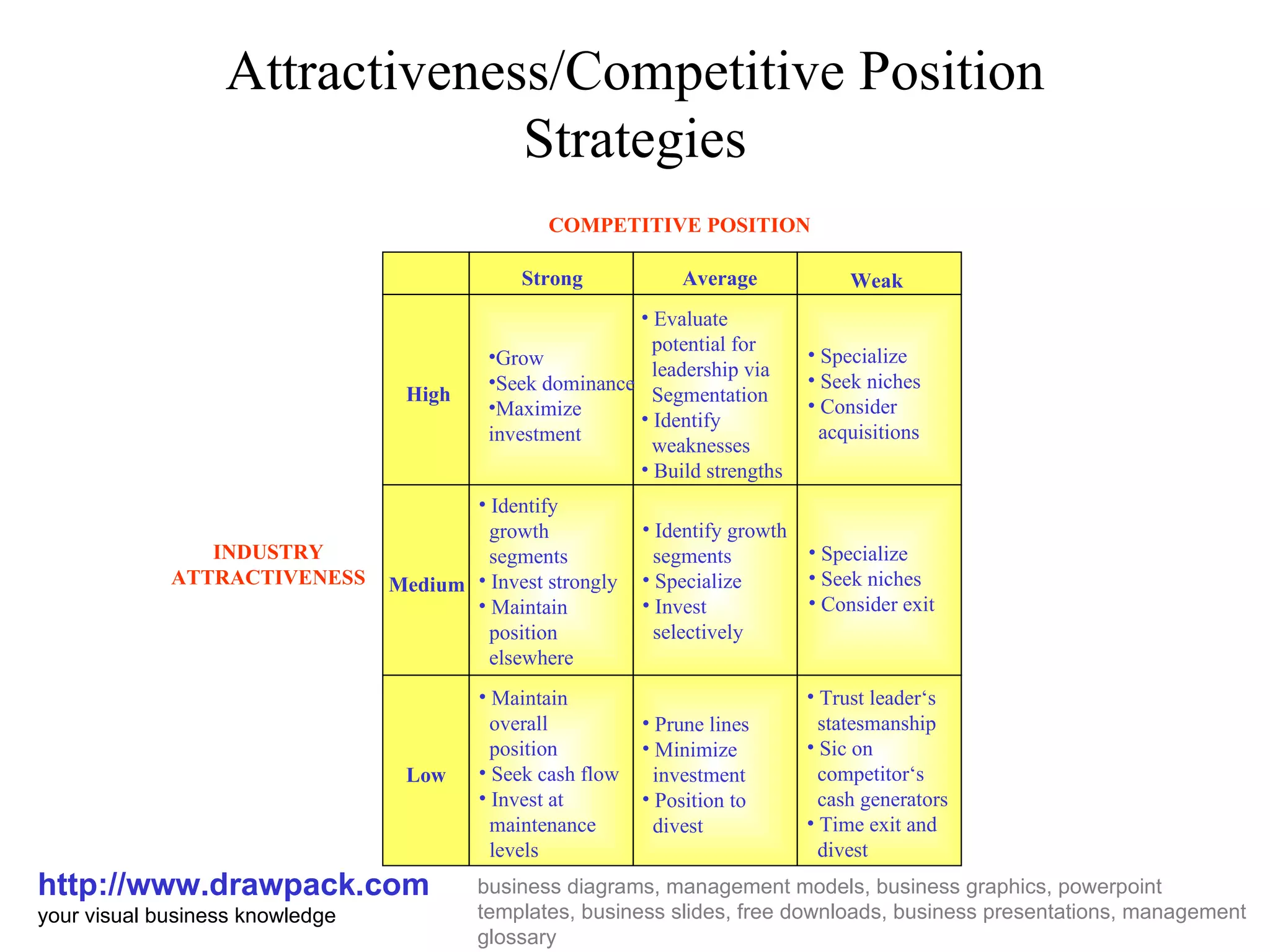 Attractiveness/Competitive Position Strategies

COMPETITIVE POSITION

INDUSTRY ATTRACTIVENESS

| | Strong | Average | Weak |
|---|---|---|---|
| High | •Grow •Seek dominance •Maximize investment | • Evaluate potential for leadership via Segmentation • Identify weaknesses • Build strengths | • Specialize • Seek niches • Consider acquisitions |
| Medium | • Identify growth segments • Invest strongly • Maintain position elsewhere | • Identify growth segments • Specialize • Invest selectively | • Specialize • Seek niches • Consider exit |
| Low | • Maintain overall position • Seek cash flow • Invest at maintenance levels | • Prune lines • Minimize investment • Position to divest | • Trust leader‘s statesmanship • Sic on competitor‘s cash generators • Time exit and divest |

http://www.drawpack.com
your visual business knowledge

business diagrams, management models, business graphics, powerpoint templates, business slides, free downloads, business presentations, management glossary